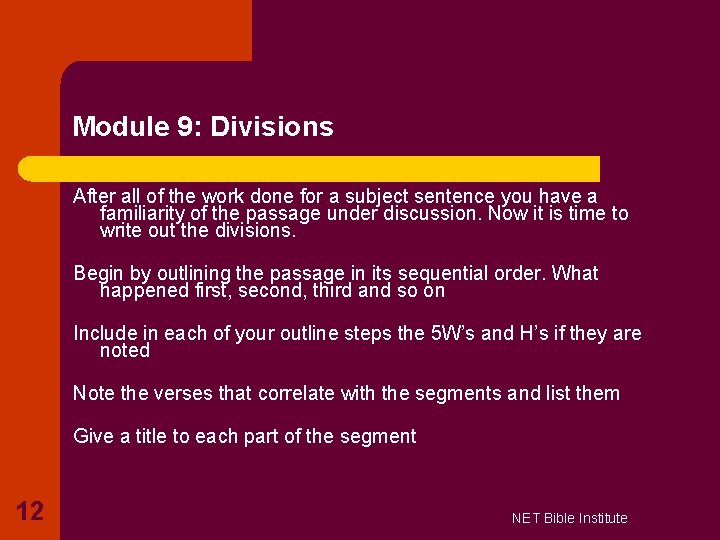 Module 9: Divisions

After all of the work done for a subject sentence you have a familiarity of the passage under discussion. Now it is time to write out the divisions.

Begin by outlining the passage in its sequential order. What happened first, second, third and so on

Include in each of your outline steps the 5W's and H's if they are noted

Note the verses that correlate with the segments and list them

Give a title to each part of the segment

12

NET Bible Institute